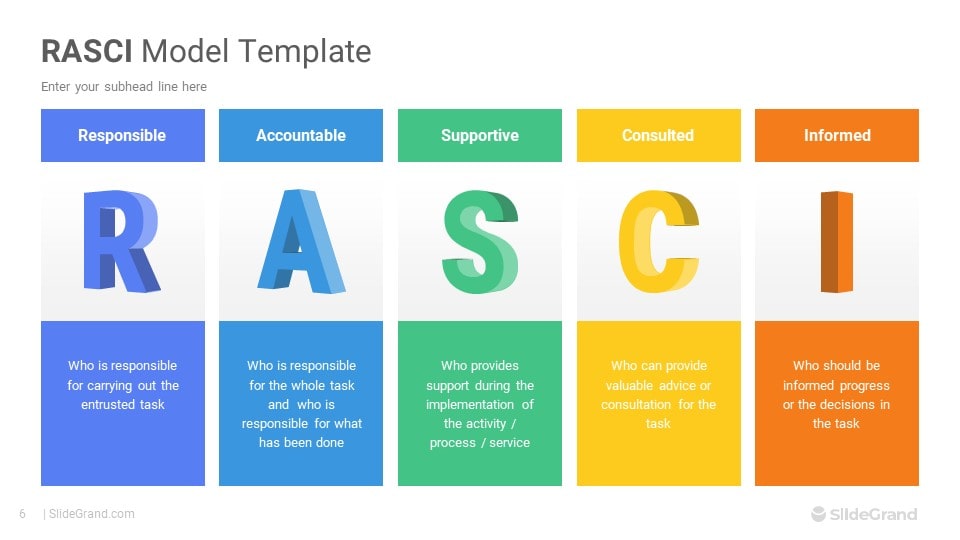 RASCI Model Template

Enter your subhead line here

Responsible

R

Who is responsible for carrying out the entrusted task

Accountable

A

Who is responsible for the whole task and who is responsible for what has been done

Supportive

S

Who provides support during the implementation of the activity / process / service

Consulted

C

Who can provide valuable advice or consultation for the task

Informed

I

Who should be informed progress or the decisions in the task

6 | SlideGrand.com

SlideGrand